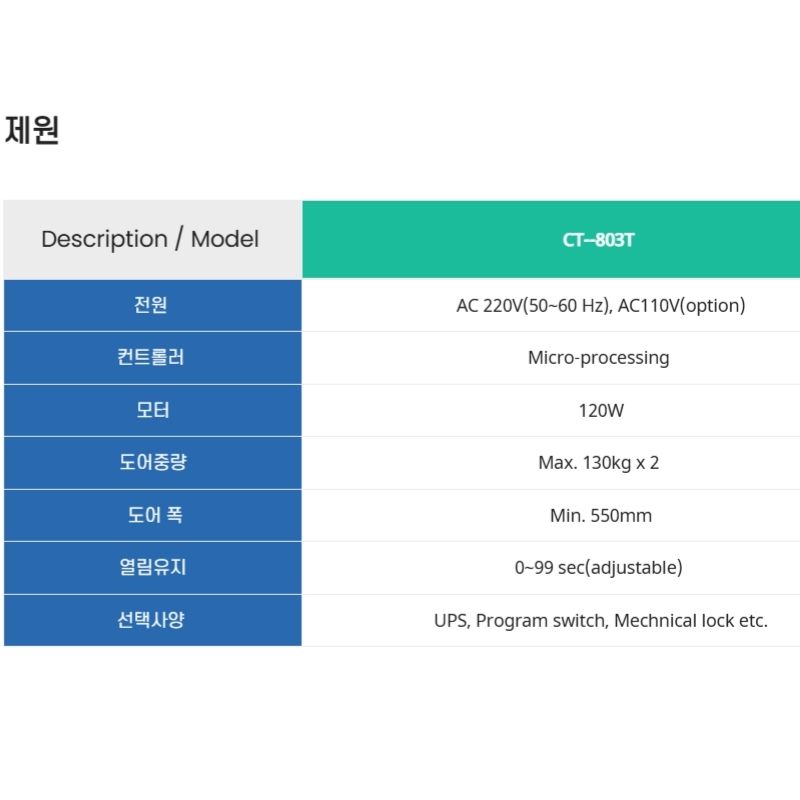 제원

| Description / Model | CT–803T |
|---|---|
| 전원 | AC 220V(50~60 Hz), AC110V(option) |
| 컨트롤러 | Micro-processing |
| 모터 | 120W |
| 도어중량 | Max. 130kg x 2 |
| 도어 폭 | Min. 550mm |
| 열림유지 | 0~99 sec(adjustable) |
| 선택사양 | UPS, Program switch, Mechnical lock etc. |